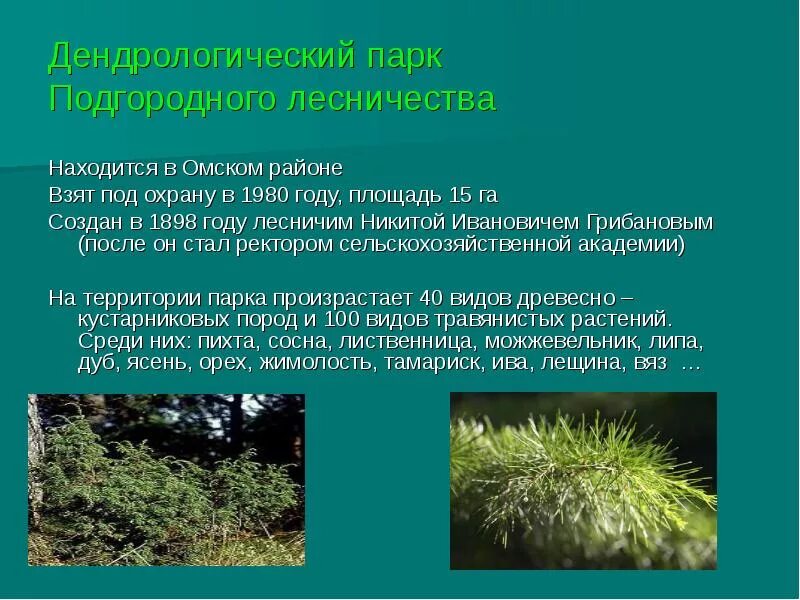 Дендрологический парк Подгородного лесничества

Находится в Омском районе

Взят под охрану в 1980 году, площадь 15 га

Создан в 1898 году лесничим Никитой Ивановичем Грибановым (после он стал ректором сельскохозяйственной академии)

На территории парка произрастает 40 видов древесно – кустарниковых пород и 100 видов травянистых растений. Среди них: пихта, сосна, лиственница, можжевельник, липа, дуб, ясень, орех, жимолость, тамариск, ива, лещина, вяз …